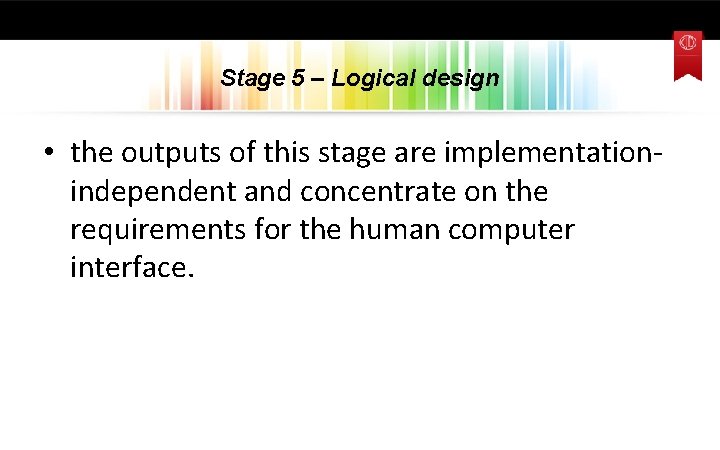 Stage 5 – Logical design

• the outputs of this stage are implementation-independent and concentrate on the requirements for the human computer interface.